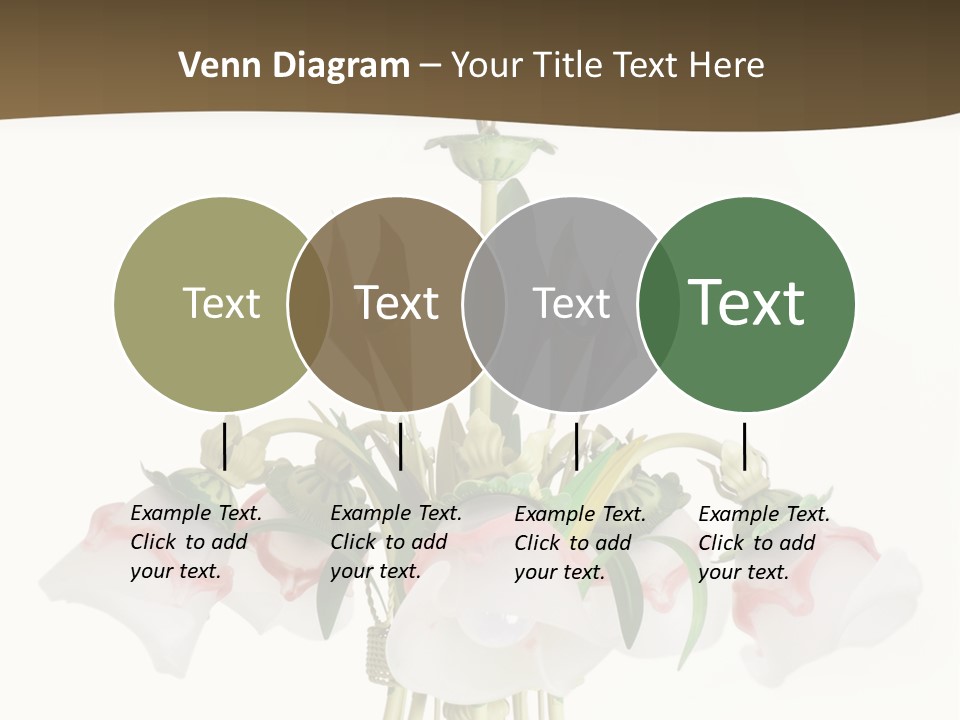 Venn Diagram – Your Title Text Here

Text

Text

Text

Text

Example Text. Click to add your text.

Example Text. Click to add your text.

Example Text. Click to add your text.

Example Text. Click to add your text.